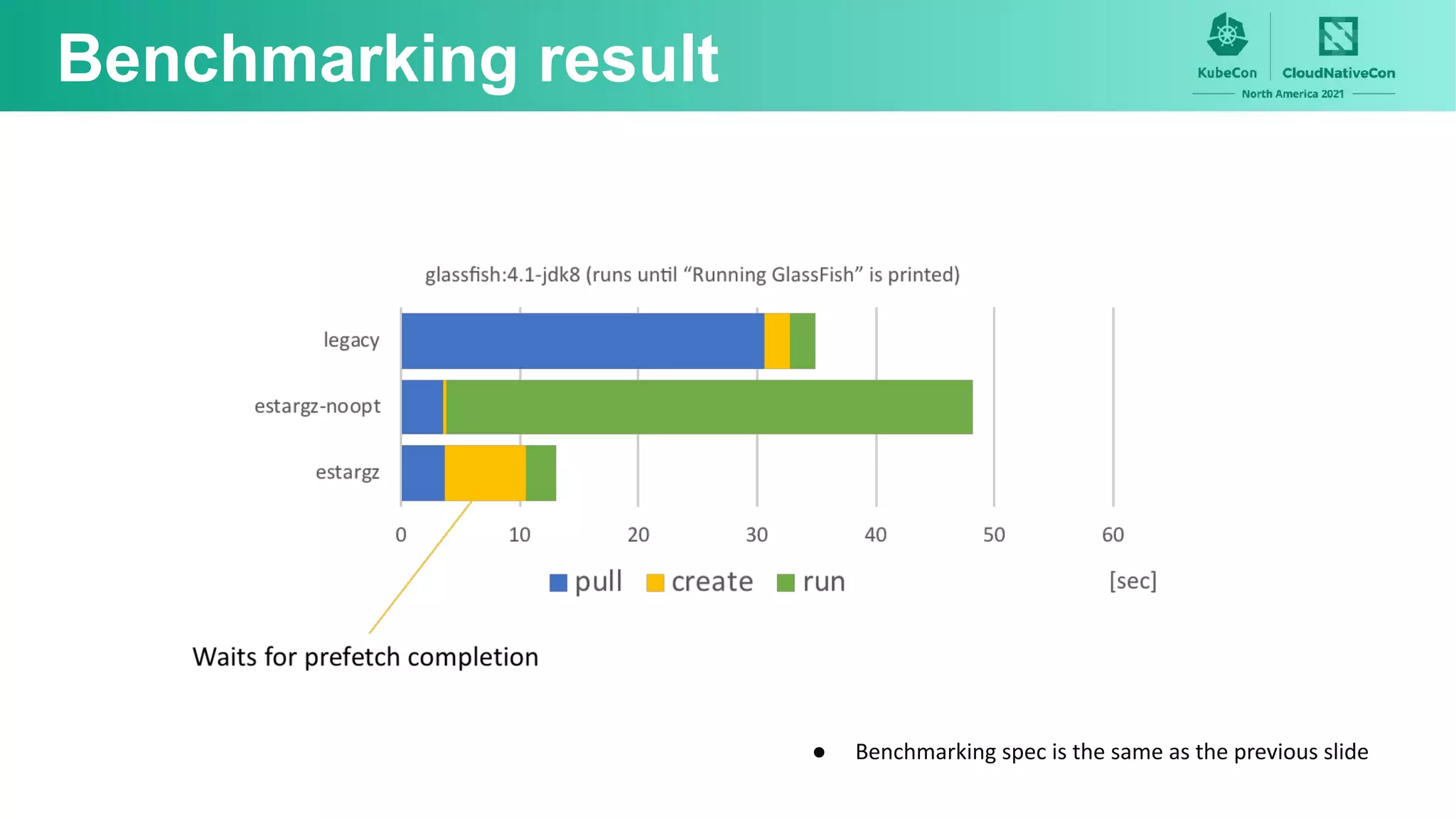 Benchmarking result

KubeCon CloudNativeCon
North America 2021

glassfish:4.1-jdk8 (runs until “Running GlassFish” is printed)

legacy
estargz-noopt
estargz

0 10 20 30 40 50 60

pull create run

[sec]

Waits for prefetch completion

● Benchmarking spec is the same as the previous slide